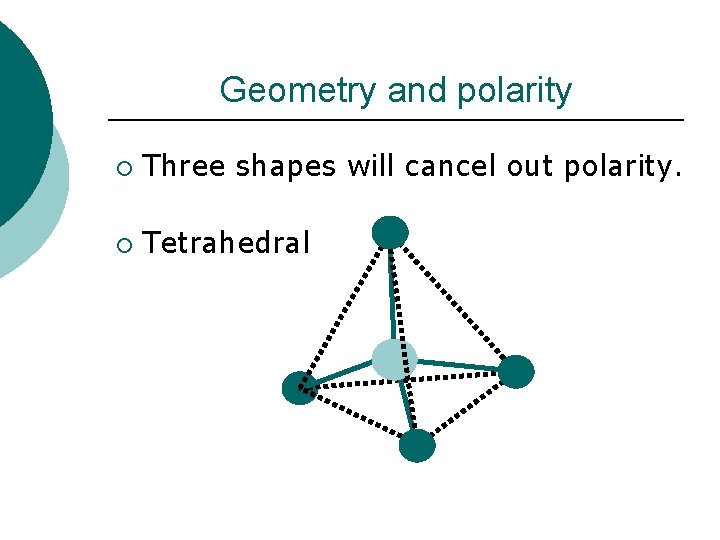 Geometry and polarity

○ Three shapes will cancel out polarity.

○ Tetrahedral